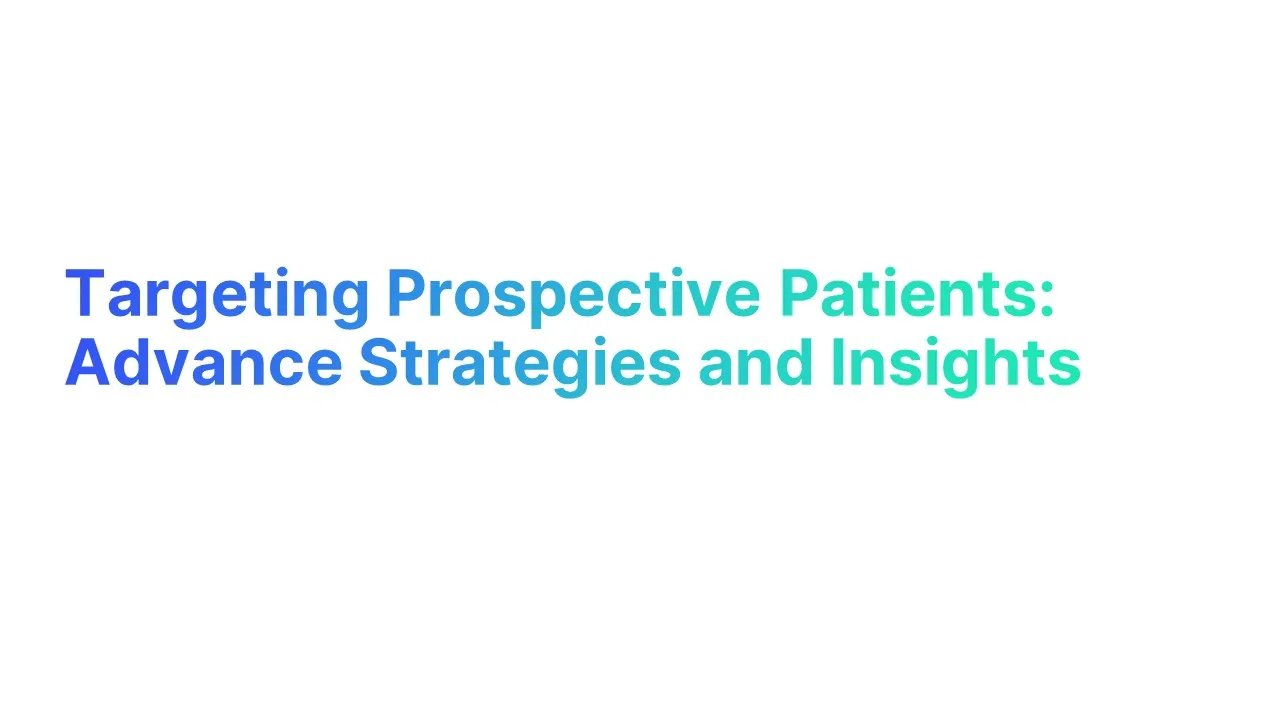 Targeting Prospective Patients: Advance Strategies and Insights